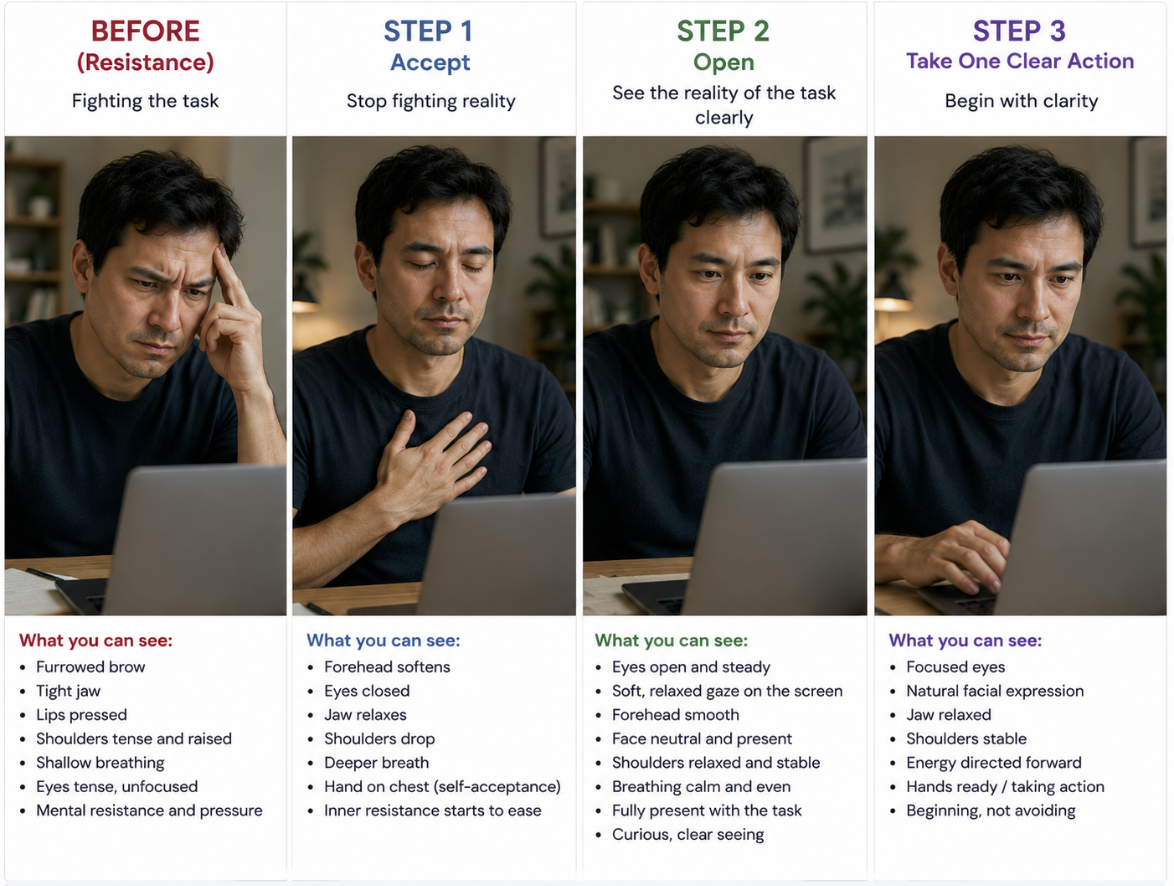 BEFORE
(Resistance)
Fighting the task

What you can see:
- Furrowed brow
- Tight jaw
- Lips pressed
- Shoulders tense and raised
- Shallow breathing
- Eyes tense, unfocused
- Mental resistance and pressure

STEP 1
Accept
Stop fighting reality

What you can see:
- Forehead softens
- Eyes closed
- Jaw relaxes
- Shoulders drop
- Deeper breath
- Hand on chest (self-acceptance)
- Inner resistance starts to ease

STEP 2
Open
See the reality of the task clearly

What you can see:
- Eyes open and steady
- Soft, relaxed gaze on the screen
- Forehead smooth
- Face neutral and present
- Shoulders relaxed and stable
- Breathing calm and even
- Fully present with the task
- Curious, clear seeing

STEP 3
Take One Clear Action
Begin with clarity

What you can see:
- Focused eyes
- Natural facial expression
- Jaw relaxed
- Shoulders stable
- Energy directed forward
- Hands ready / taking action
- Beginning, not avoiding